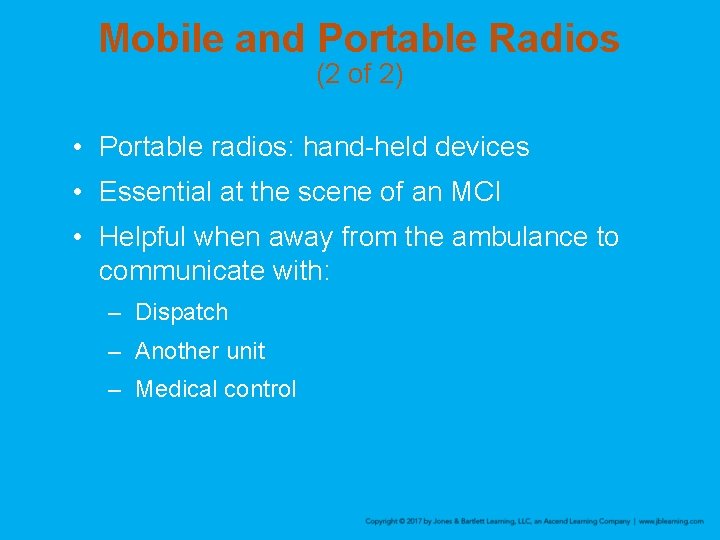 Mobile and Portable Radios
(2 of 2)

• Portable radios: hand-held devices
• Essential at the scene of an MCI
• Helpful when away from the ambulance to communicate with:
– Dispatch
– Another unit
– Medical control

Copyright © 2017 by Jones & Bartlett Learning, LLC, an Ascend Learning Company | www.jblearning.com